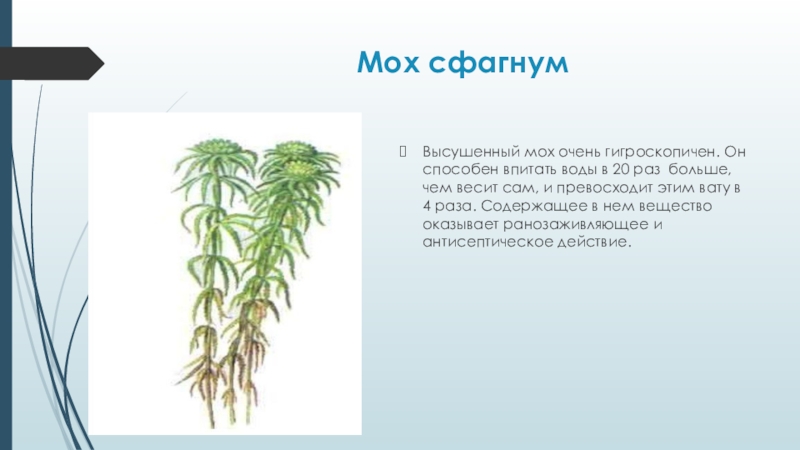 Мох сфагнум

Высушенный мох очень гигроскопичен. Он способен впитать воды в 20 раз больше, чем весит сам, и превосходит этим вату в 4 раза. Содержащее в нем вещество оказывает ранозаживляющее и антисептическое действие.